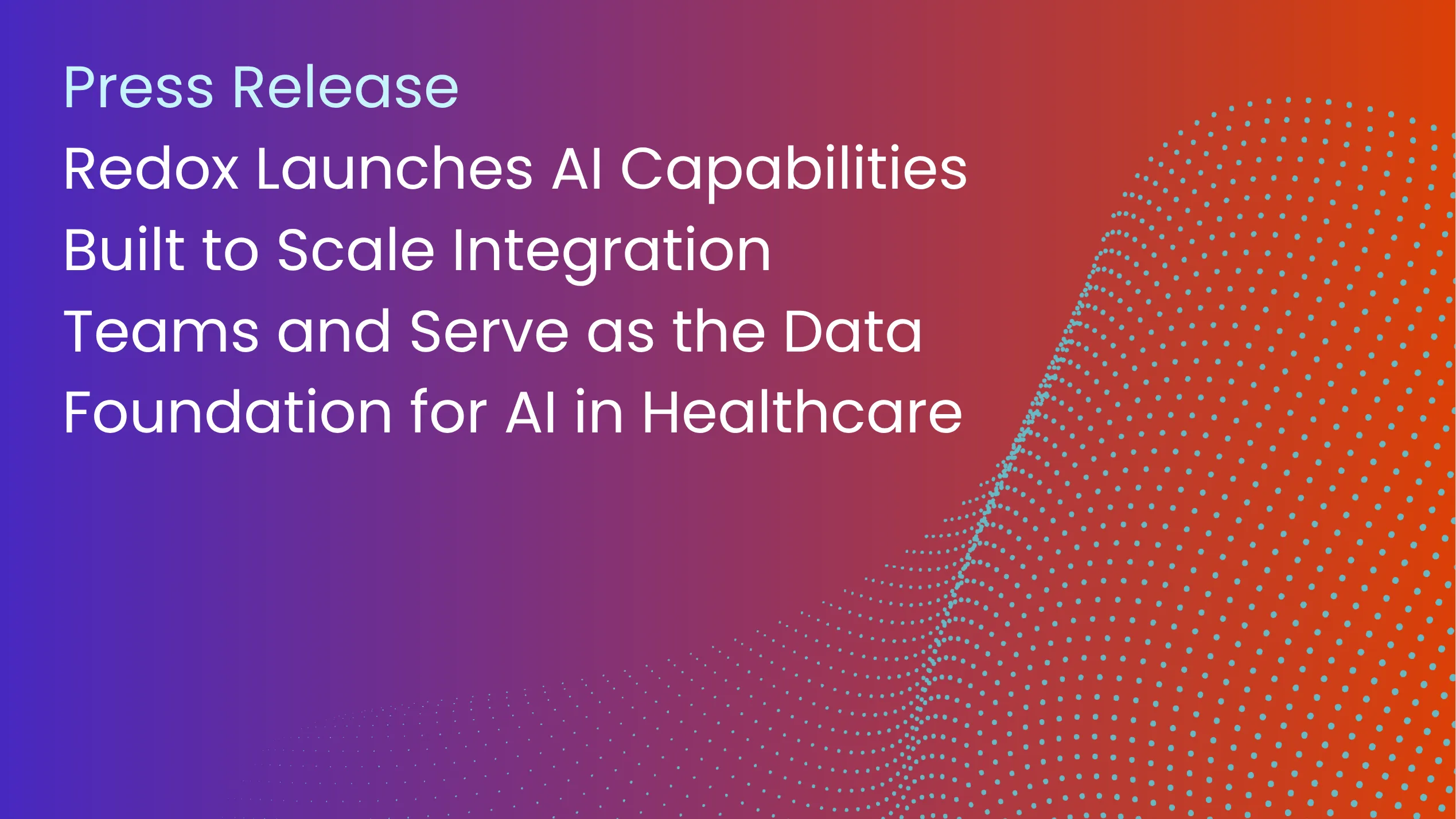 Press Release

Redox Launches AI Capabilities Built to Scale Integration Teams and Serve as the Data Foundation for AI in Healthcare